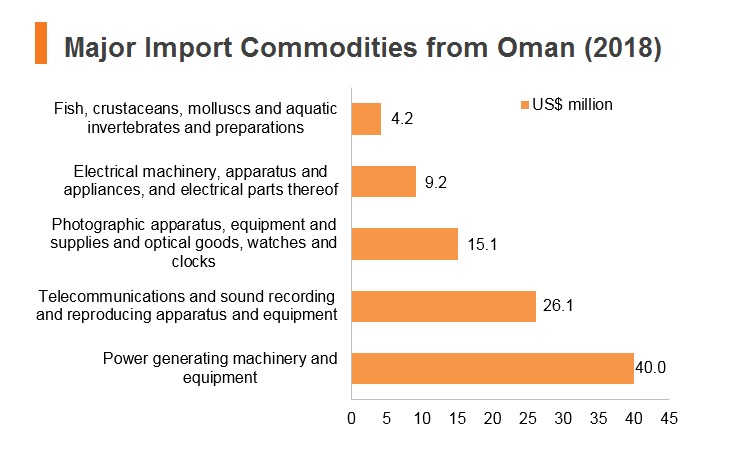 Major Import Commodities from Oman (2018)

US$ million

Fish, crustaceans, molluscs and aquatic invertebrates and preparations 4.2

Electrical machinery, apparatus and appliances, and electrical parts thereof 9.2

Photographic apparatus, equipment and supplies and optical goods, watches and clocks 15.1

Telecommunications and sound recording and reproducing apparatus and equipment 26.1

Power generating machinery and equipment 40.0

0 5 10 15 20 25 30 35 40 45